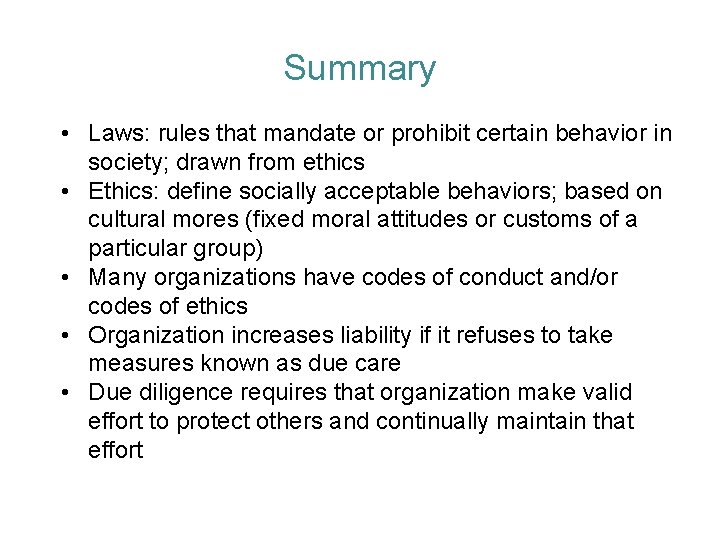 Summary

• Laws: rules that mandate or prohibit certain behavior in society; drawn from ethics
• Ethics: define socially acceptable behaviors; based on cultural mores (fixed moral attitudes or customs of a particular group)
• Many organizations have codes of conduct and/or codes of ethics
• Organization increases liability if it refuses to take measures known as due care
• Due diligence requires that organization make valid effort to protect others and continually maintain that effort